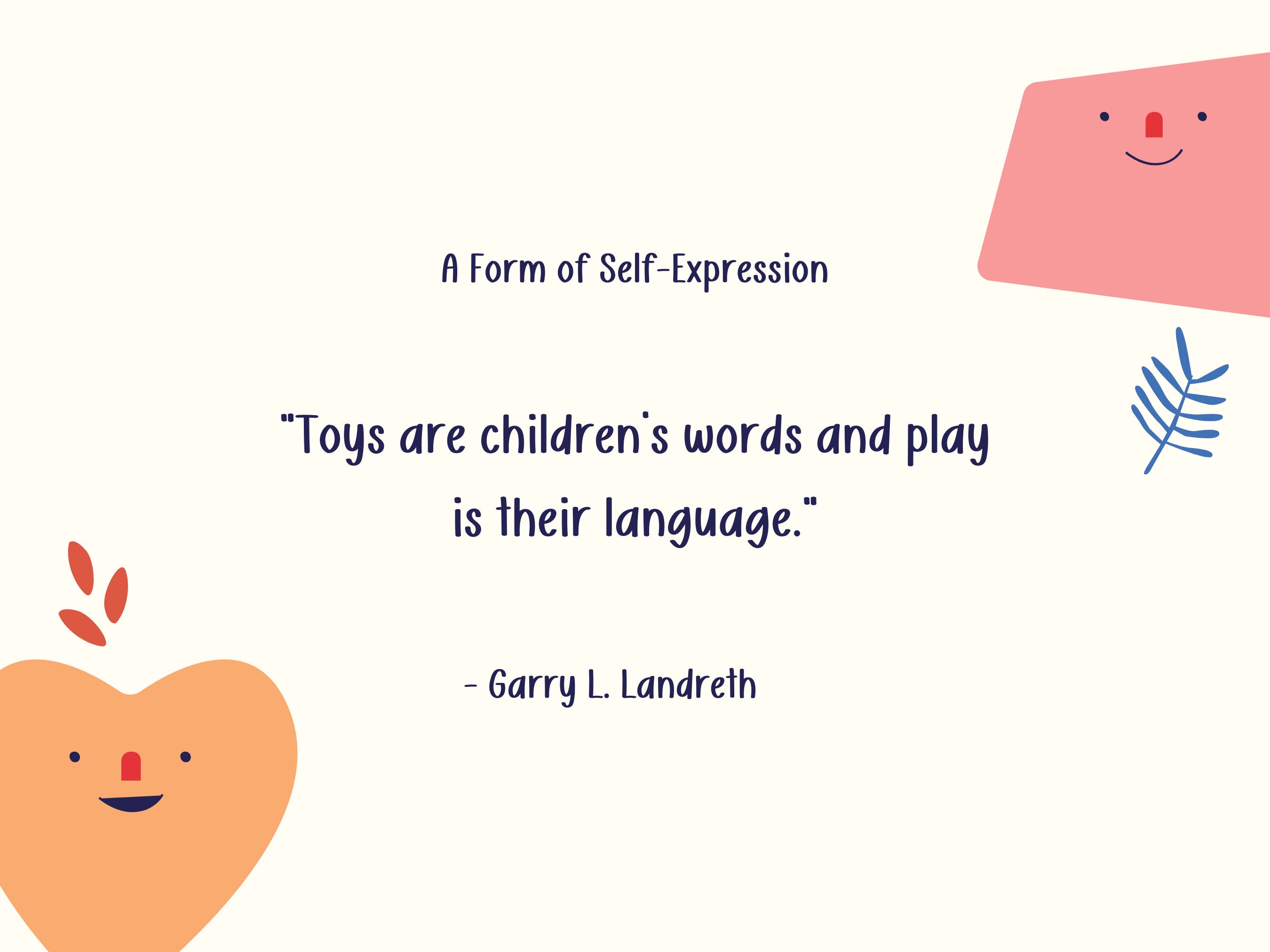 A Form of Self-Expression

"Toys are children's words and play is their language."

- Garry L. Landreth